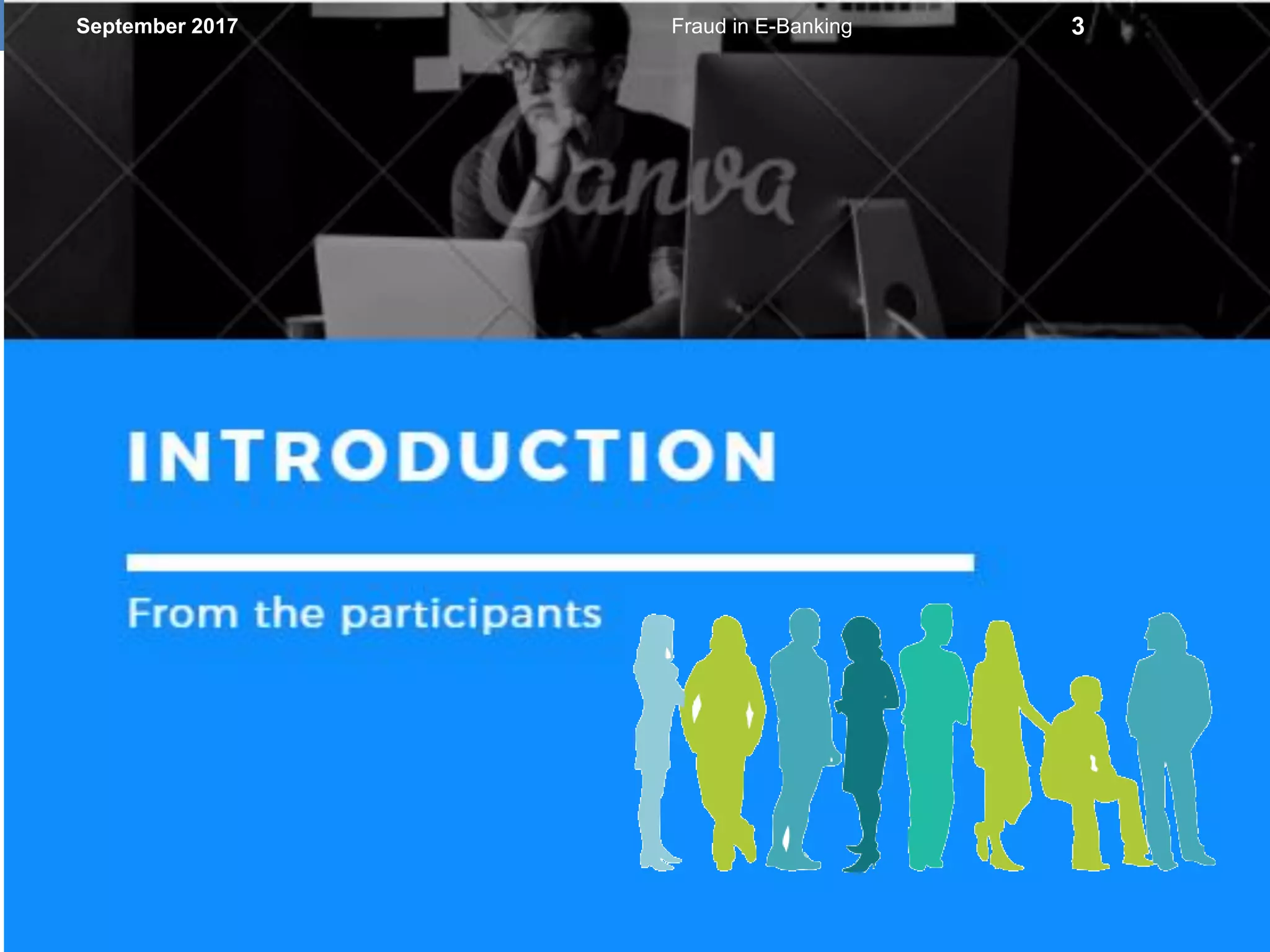 September 2017 Fraud in E-Banking 3

Canva

INTRODUCTION

From the participants